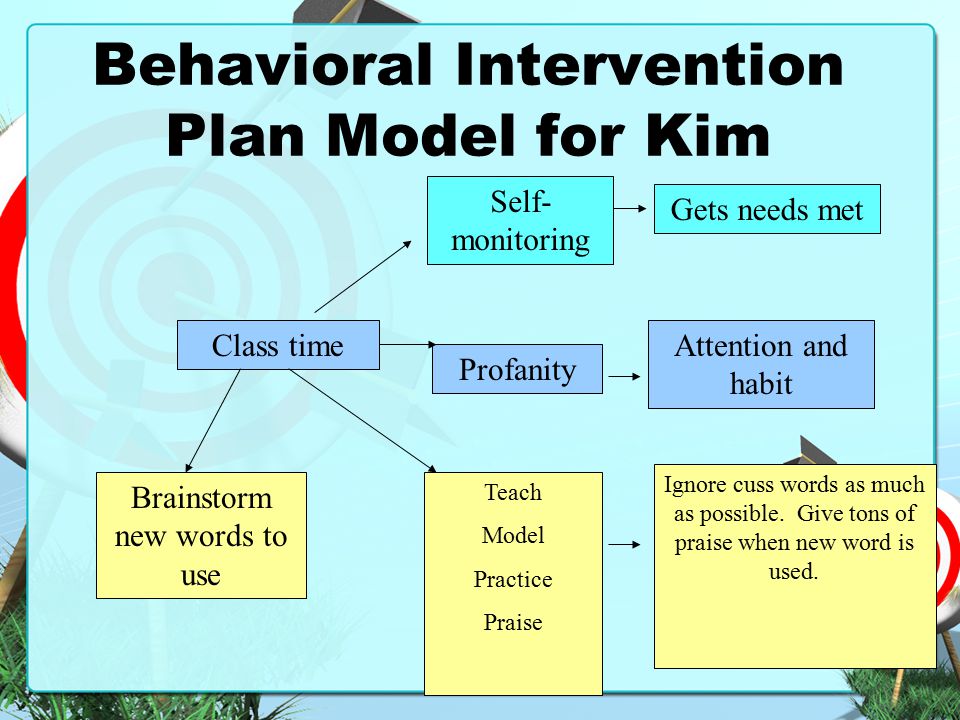 Behavioral Intervention Plan Model for Kim

Self-monitoring

Gets needs met

Class time

Profanity

Attention and habit

Brainstorm new words to use

Teach

Model

Practice

Praise

Ignore cuss words as much as possible. Give tons of praise when new word is used.